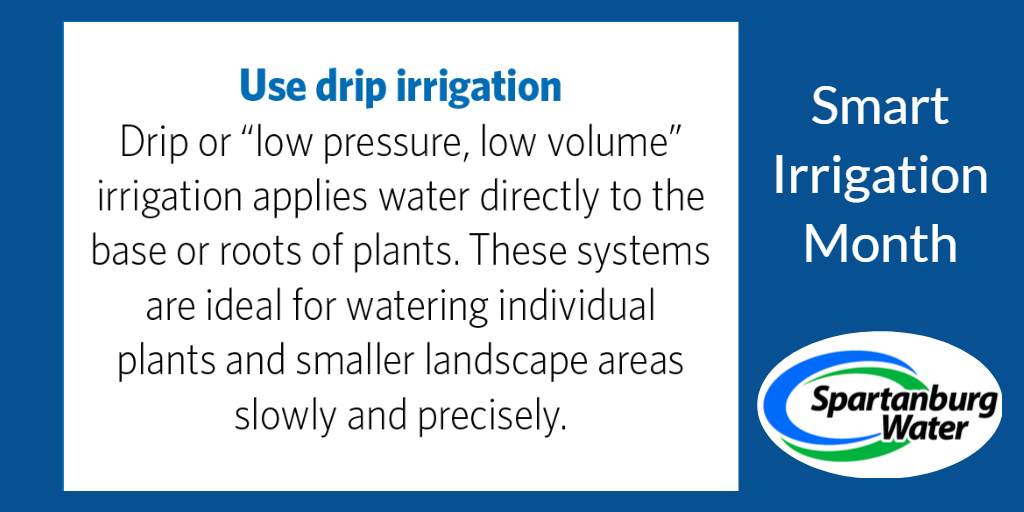 Use drip irrigation
Drip or “low pressure, low volume” irrigation applies water directly to the base or roots of plants. These systems are ideal for watering individual plants and smaller landscape areas slowly and precisely.

Smart Irrigation Month

Spartanburg Water